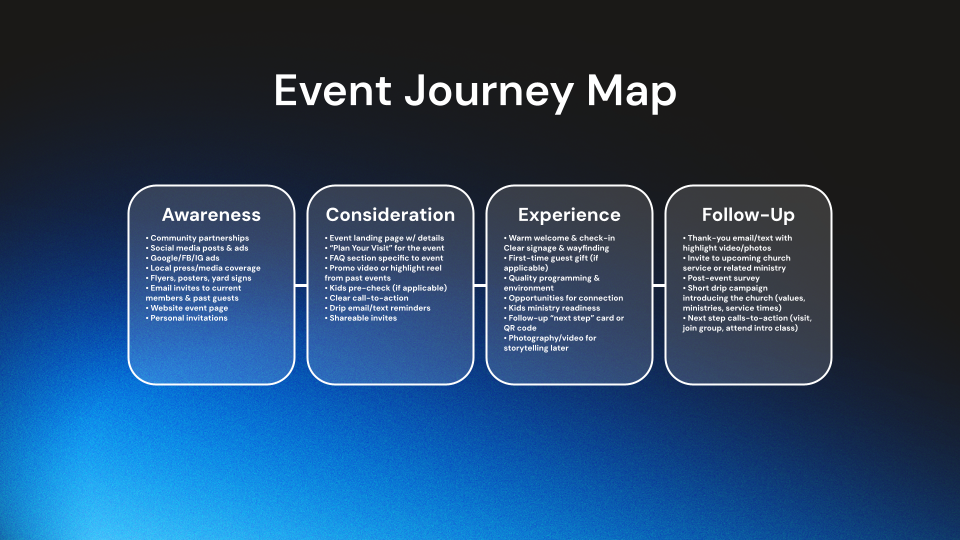 Event Journey Map

Awareness

• Community partnerships
• Social media posts & ads
• Google/FB/IG ads
• Local press/media coverage
• Flyers, posters, yard signs
• Email invites to current members & past guests
• Website event page
• Personal invitations

Consideration

• Event landing page w/ details
• "Plan Your Visit" for the event
• FAQ section specific to event
• Promo video or highlight reel from past events
• Kids pre-check (if applicable)
• Clear call-to-action
• Drip email/text reminders
• Shareable invites

Experience

• Warm welcome & check-in
Clear signage & wayfinding
• First-time guest gift (if applicable)
• Quality programming & environment
• Opportunities for connection
• Kids ministry readiness
• Follow-up "next step" card or QR code
• Photography/video for storytelling later

Follow-Up

• Thank-you email/text with highlight video/photos
• Invite to upcoming church service or related ministry
• Post-event survey
• Short drip campaign introducing the church (values, ministries, service times)
• Next step calls-to-action (visit, join group, attend intro class)